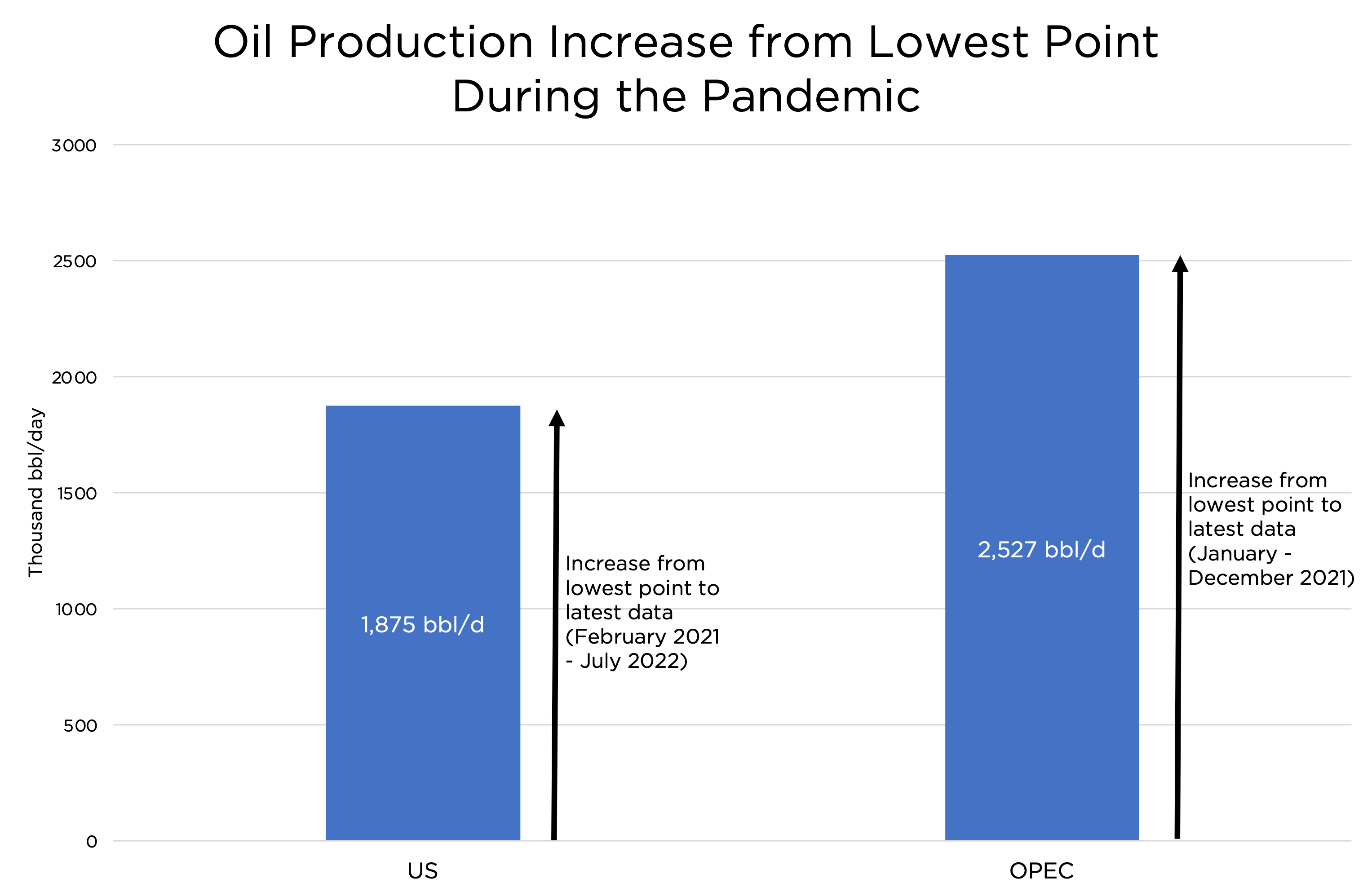 Oil Production Increase from Lowest Point During the Pandemic

Thousand bbl/day

3000
2500
2000
1500
1000
500
0

1,875 bbl/d

Increase from lowest point to latest data (February 2021 - July 2022)

2,527 bbl/d

Increase from lowest point to latest data (January - December 2021)

US

OPEC